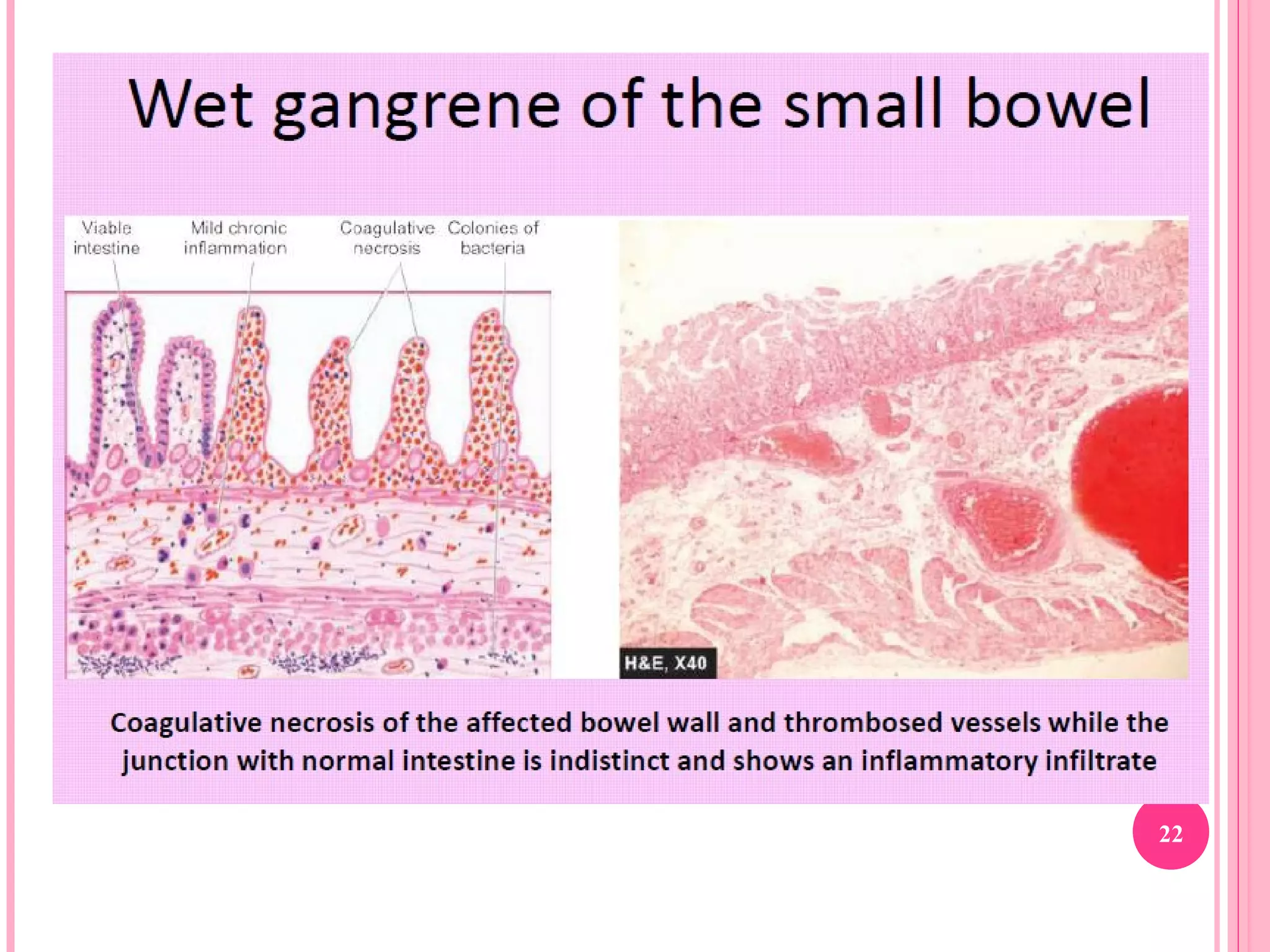 Wet gangrene of the small bowel

Viable intestine

Mild chronic inflammation

Coagulative necrosis

Colonies of bacteria

H&E, X40

Coagulative necrosis of the affected bowel wall and thrombosed vessels while the junction with normal intestine is indistinct and shows an inflammatory infiltrate

22